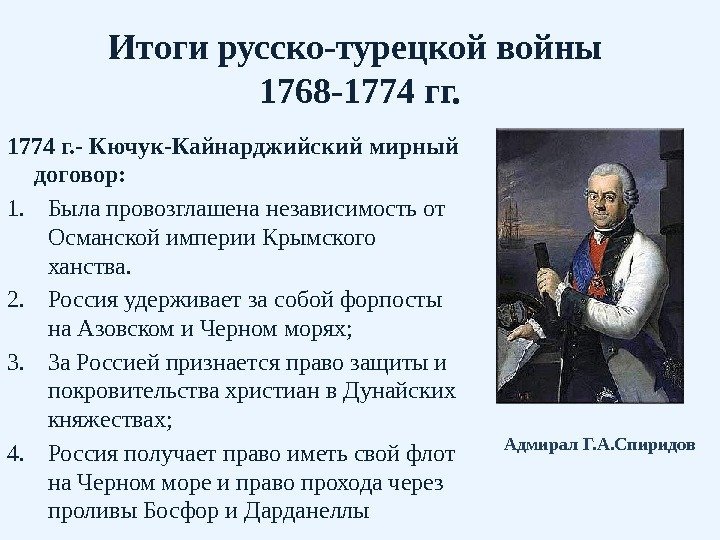 Итоги русско-турецкой войны 1768-1774 гг.

1774 г.- Кючук-Кайнарджийский мирный договор:

1. Была провозглашена независимость от Османской империи Крымского ханства.
2. Россия удерживает за собой форпосты на Азовском и Черном морях;
3. За Россией признается право защиты и покровительства христиан в Дунайских княжествах;
4. Россия получает право иметь свой флот на Черном море и право прохода через проливы Босфор и Дарданеллы

Адмирал Г.А.Спиридов